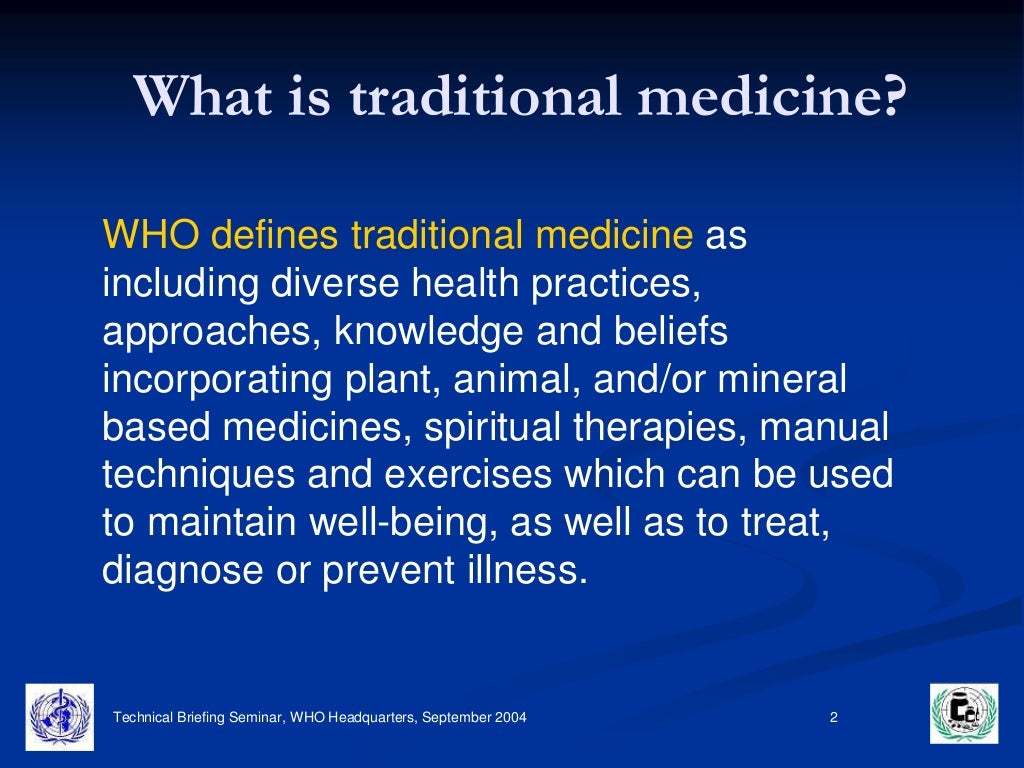 What is traditional medicine?

WHO defines traditional medicine as including diverse health practices, approaches, knowledge and beliefs incorporating plant, animal, and/or mineral based medicines, spiritual therapies, manual techniques and exercises which can be used to maintain well-being, as well as to treat, diagnose or prevent illness.

Technical Briefing Seminar, WHO Headquarters, September 2004

2